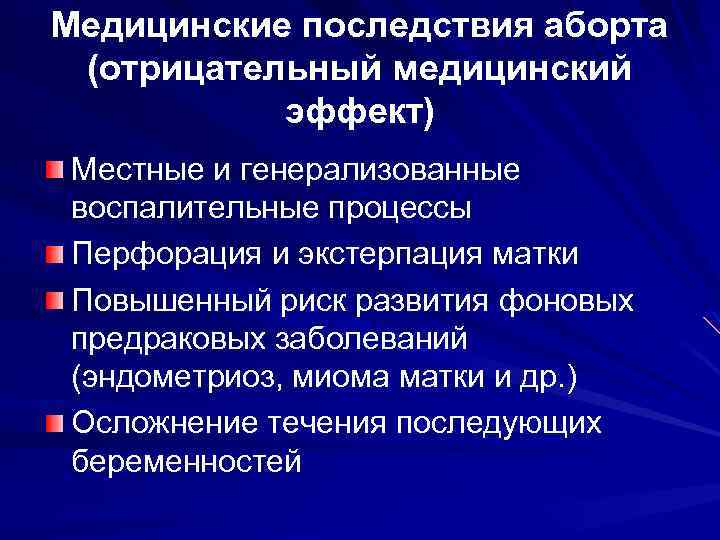 Медицинские последствия аборта (отрицательный медицинский эффект)

Местные и генерализованные воспалительные процессы

Перфорация и экстерпация матки

Повышенный риск развития фоновых предраковых заболеваний (эндометриоз, миома матки и др.)

Осложнение течения последующих беременностей